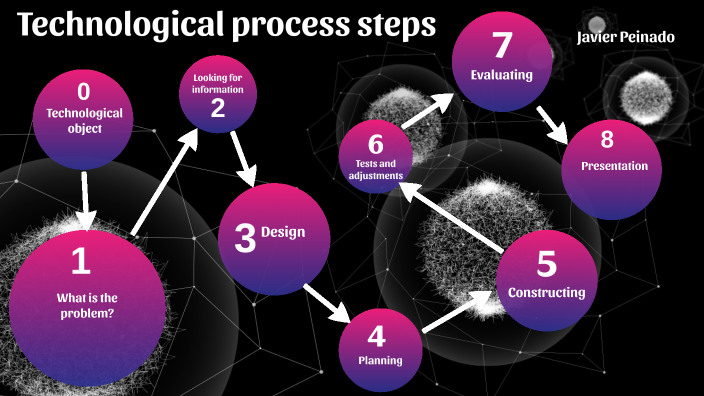 Technological process steps

Javier Peinado

0
Technological object

1
What is the problem?

Looking for information
2

3 Design

4
Planning

5
Constructing

6
Tests and adjustments

7
Evaluating

8
Presentation